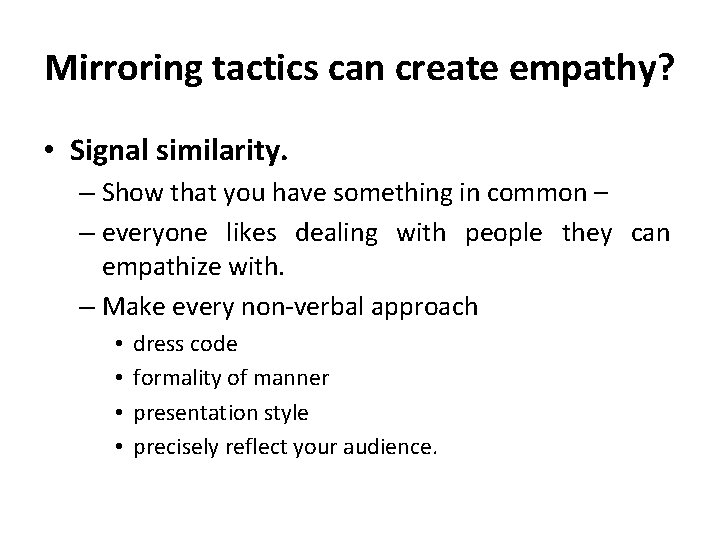 Mirroring tactics can create empathy?

• Signal similarity.
– Show that you have something in common –
– everyone likes dealing with people they can empathize with.
– Make every non-verbal approach
• dress code
• formality of manner
• presentation style
• precisely reflect your audience.